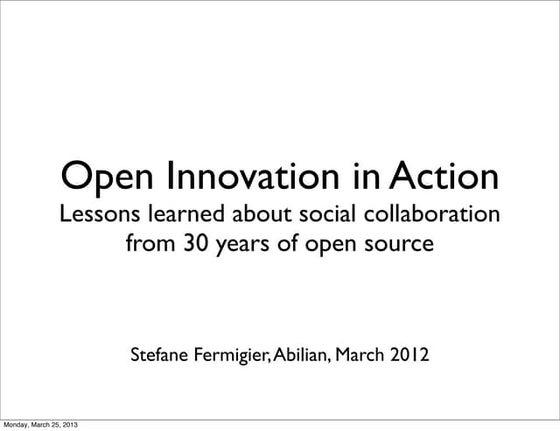 Open Innovation in Action
Lessons learned about social collaboration from 30 years of open source

Stefane Fermigier, Abilian, March 2012

Monday, March 25, 2013